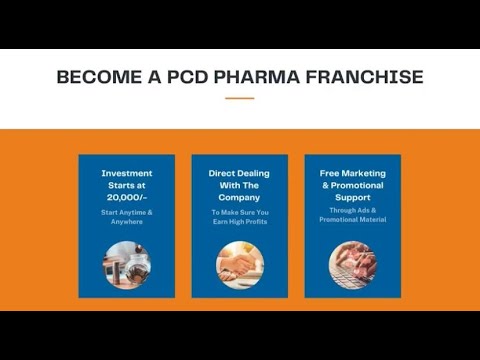 BECOME A PCD PHARMA FRANCHISE

Investment Starts at 20,000/-

Start Anytime & Anywhere

Direct Dealing With The Company

To Make Sure You Earn High Profits

Free Marketing & Promotional Support

Through Ads & Promotional Material